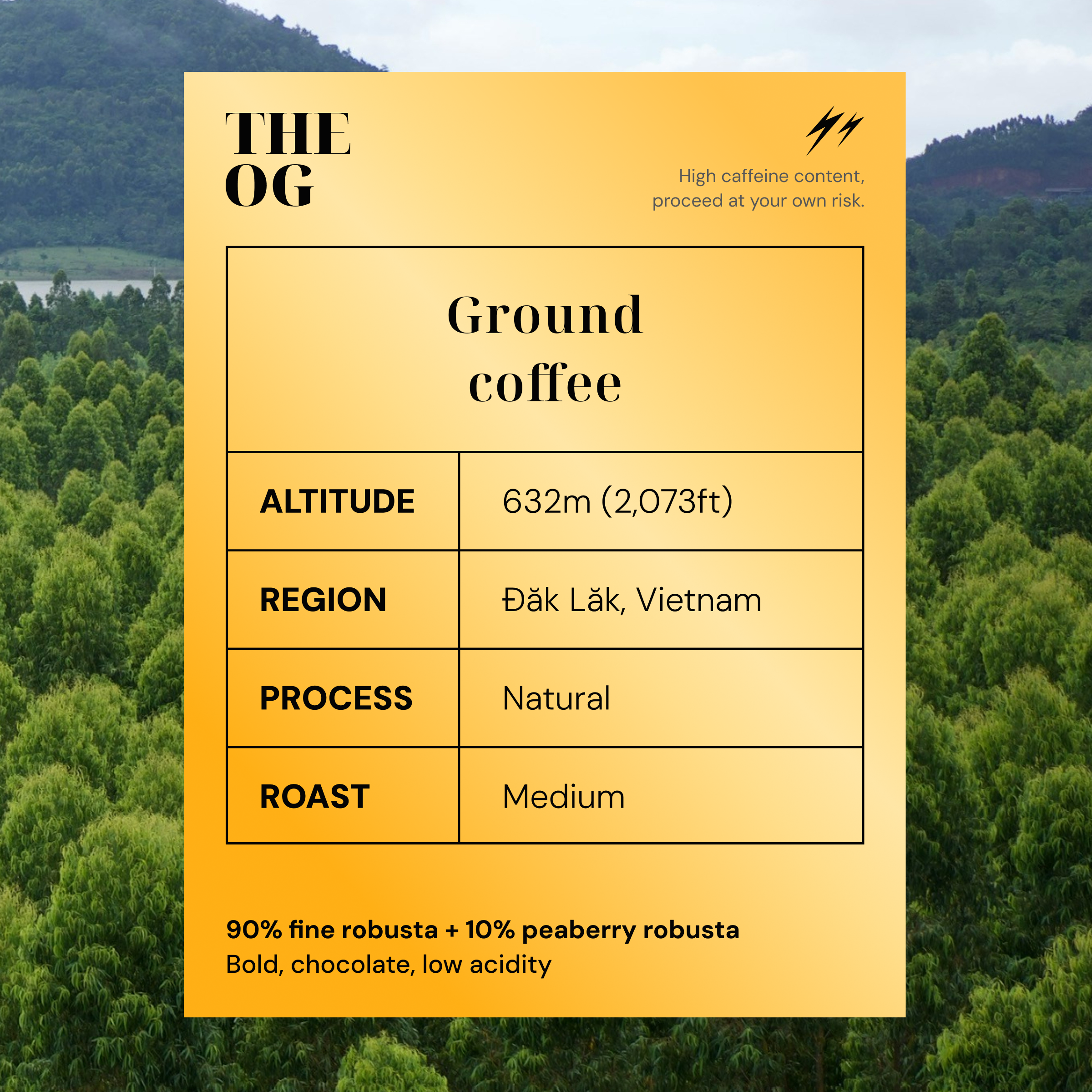 THE
OG

High caffeine content, proceed at your own risk.

| Ground coffee | |
|---|---|
| ALTITUDE | 632m (2,073ft) |
| REGION | Đăk Lăk, Vietnam |
| PROCESS | Natural |
| ROAST | Medium |

90% fine robusta + 10% peaberry robusta
Bold, chocolate, low acidity